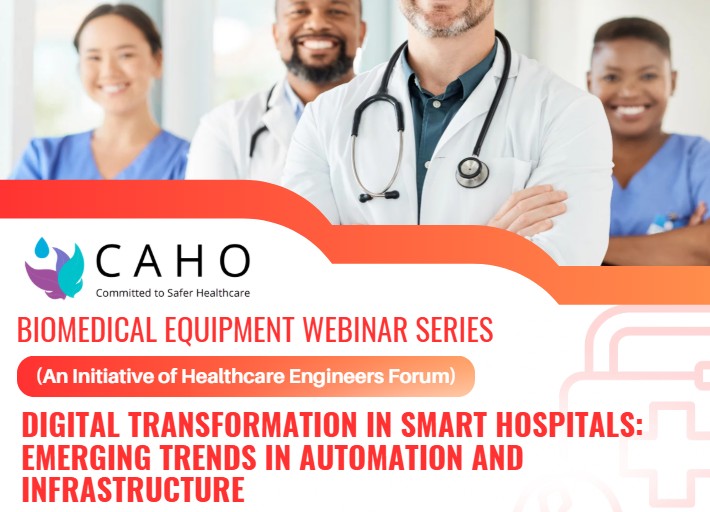 CAHO
Committed to Safer Healthcare

BIOMEDICAL EQUIPMENT WEBINAR SERIES

(An Initiative of Healthcare Engineers Forum)

DIGITAL TRANSFORMATION IN SMART HOSPITALS: EMERGING TRENDS IN AUTOMATION AND INFRASTRUCTURE